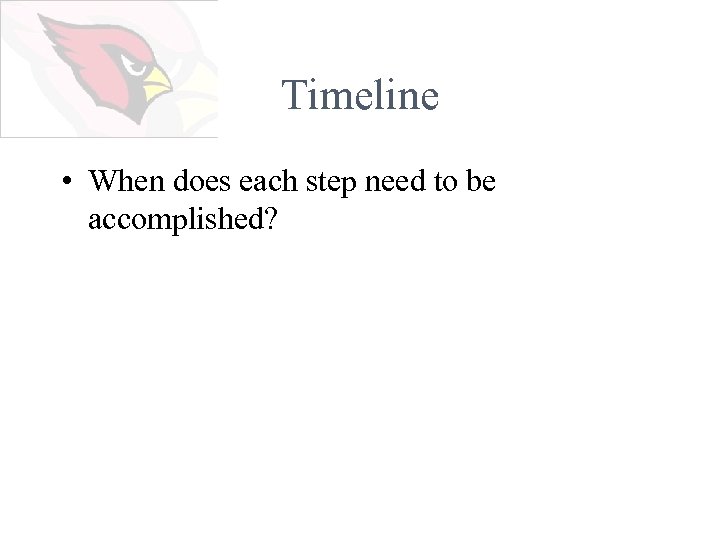 Timeline

• When does each step need to be accomplished?